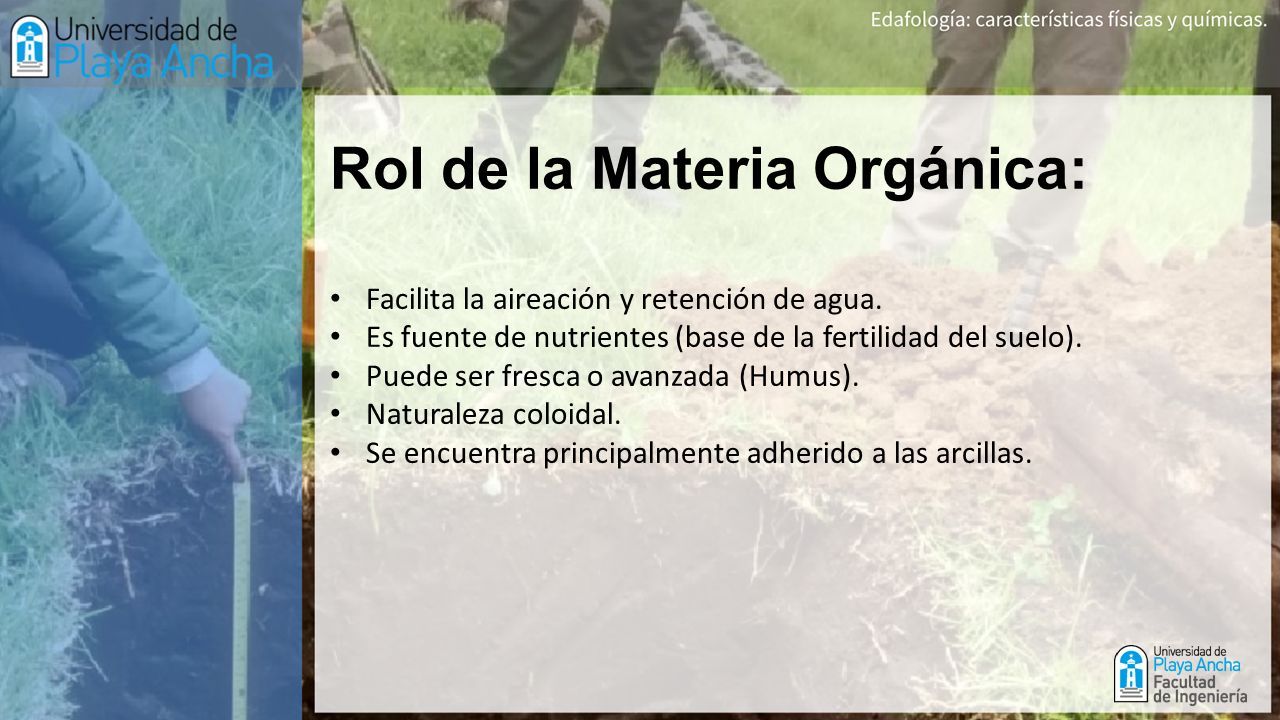 Universidad de Playa Ancha

Edafología: características físicas y químicas.

Rol de la Materia Orgánica:

• Facilita la aireación y retención de agua.
• Es fuente de nutrientes (base de la fertilidad del suelo).
• Puede ser fresca o avanzada (Humus).
• Naturaleza coloidal.
• Se encuentra principalmente adherido a las arcillas.

Universidad de Playa Ancha Facultad de Ingeniería